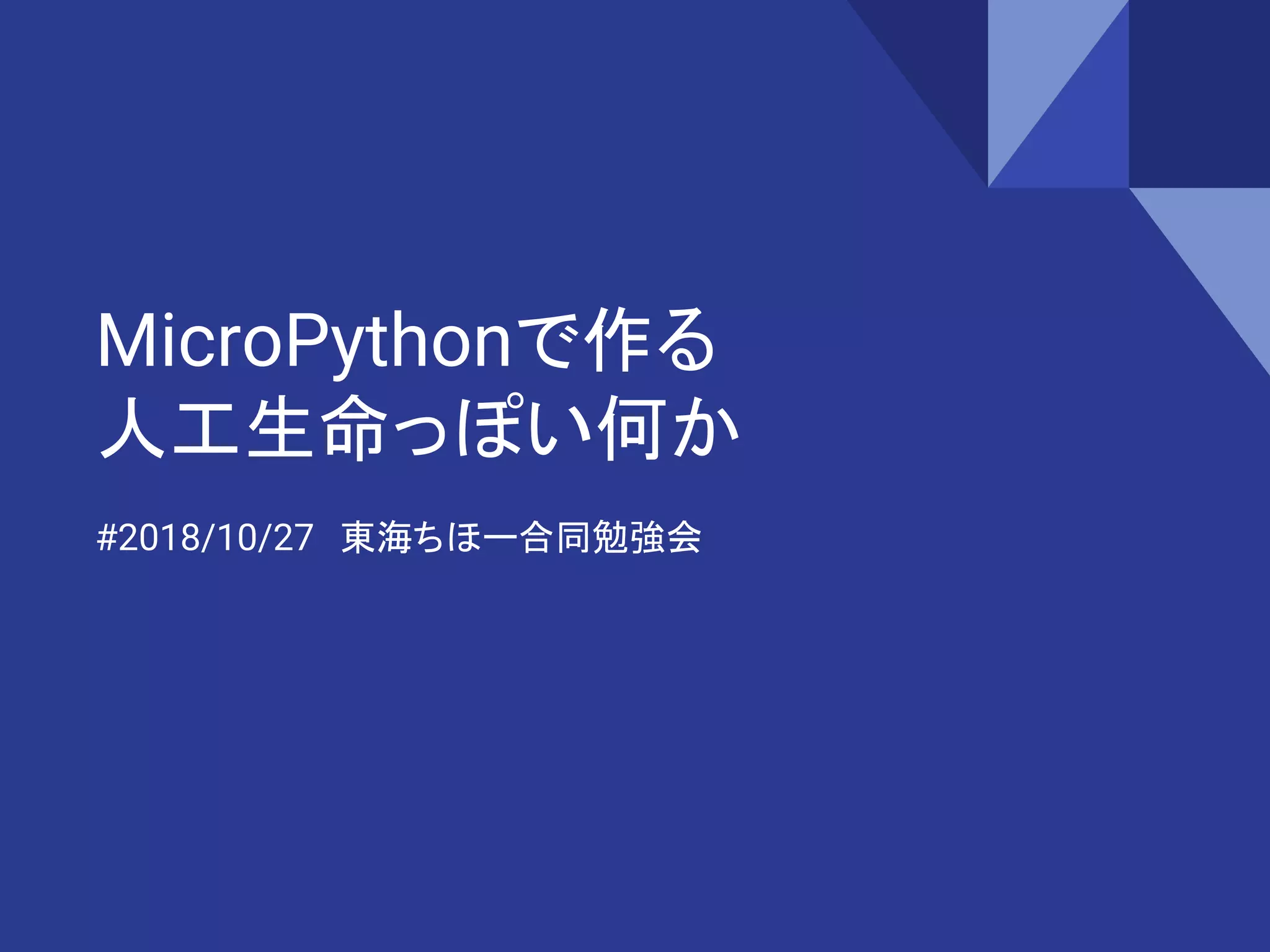 MicroPythonで作る
人工生命っぽい何か

#2018/10/27 東海ちほー合同勉強会